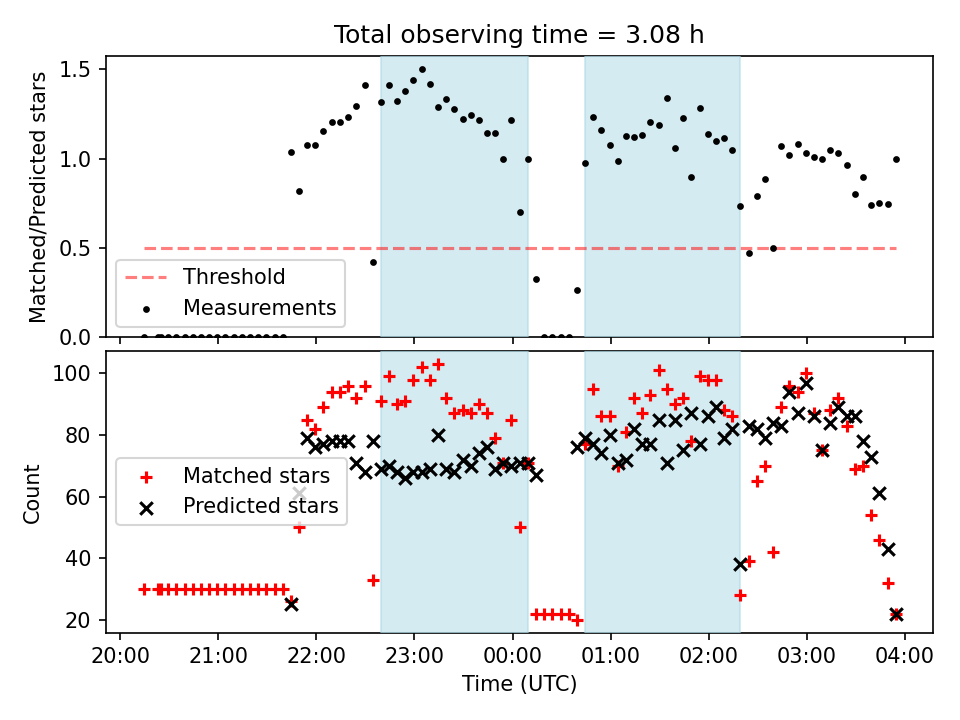 Total observing time = 3.08 h

Matched/Predicted stars

1.5
1.0
0.5
0.0

Threshold
Measurements

Count

100
80
60
40
20

Matched stars
Predicted stars

20:00
21:00
22:00
23:00
00:00
01:00
02:00
03:00
04:00

Time (UTC)